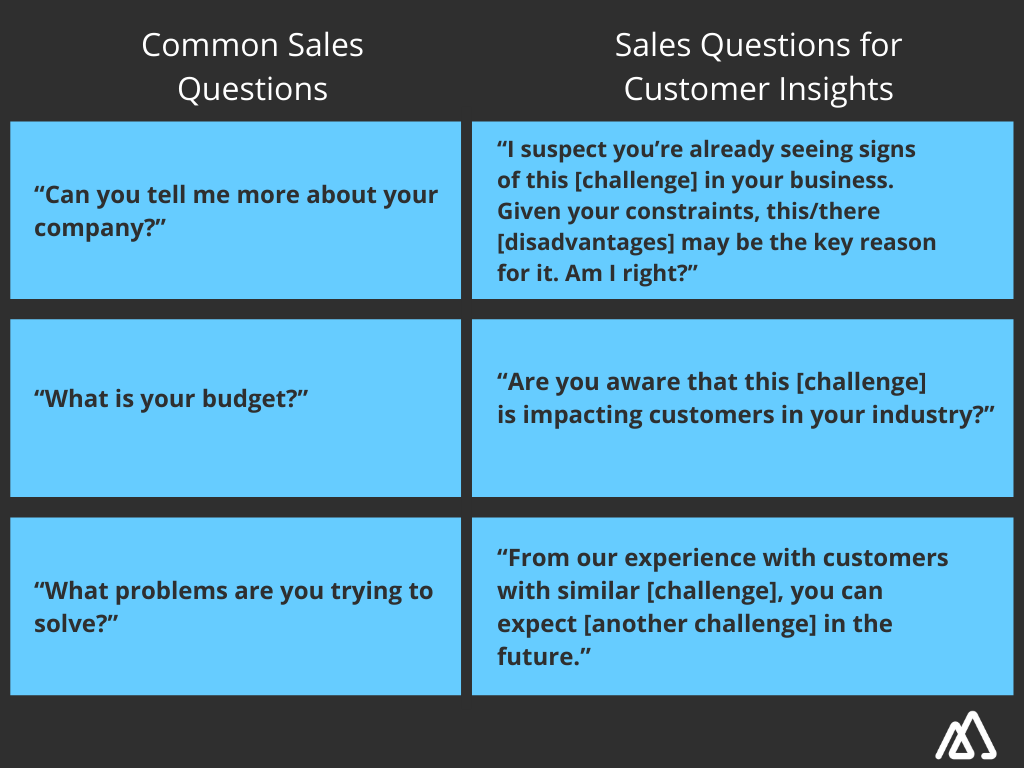 | Common Sales Questions | Sales Questions for Customer Insights |
|---|---|
| “Can you tell me more about your company?” | “I suspect you’re already seeing signs of this [challenge] in your business. Given your constraints, this/there [disadvantages] may be the key reason for it. Am I right?” |
| “What is your budget?” | “Are you aware that this [challenge] is impacting customers in your industry?” |
| “What problems are you trying to solve?” | “From our experience with customers with similar [challenge], you can expect [another challenge] in the future.” |